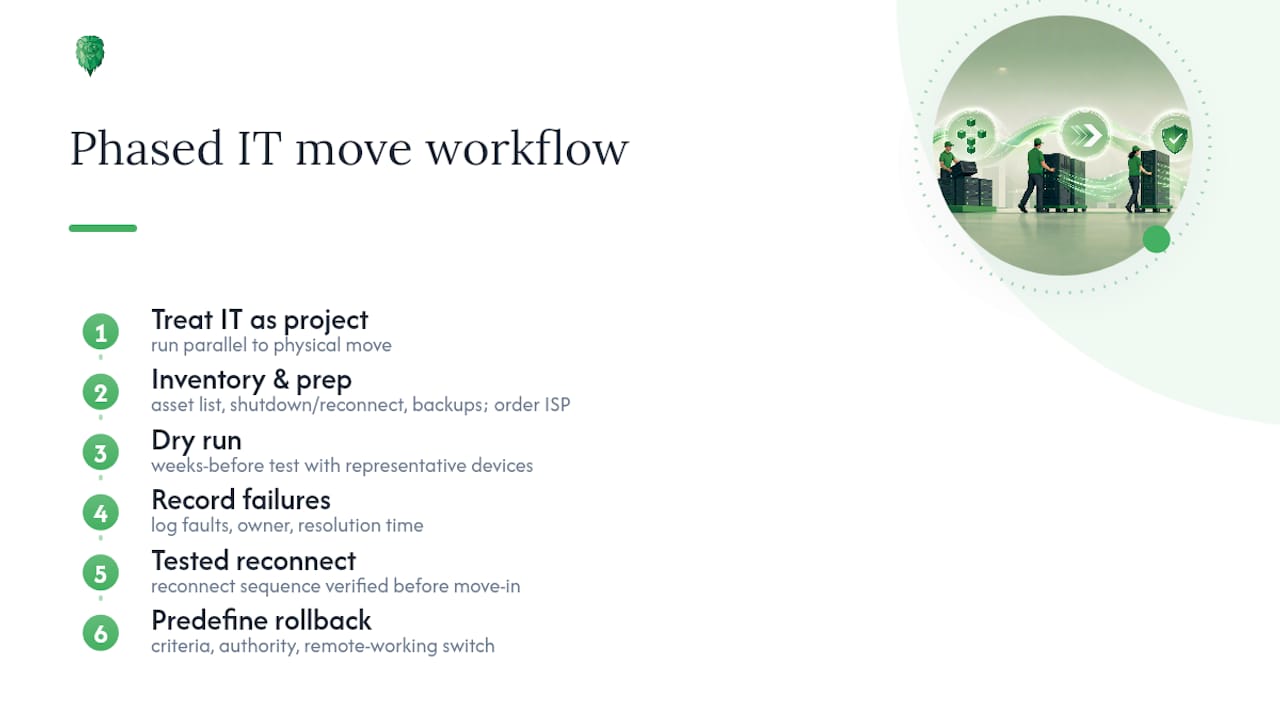 Phased IT move workflow

1 Treat IT as project
run parallel to physical move

2 Inventory & prep
asset list, shutdown/reconnect, backups; order ISP

3 Dry run
weeks-before test with representative devices

4 Record failures
log faults, owner, resolution time

5 Tested reconnect
reconnect sequence verified before move-in

6 Predefine rollback
criteria, authority, remote-working switch